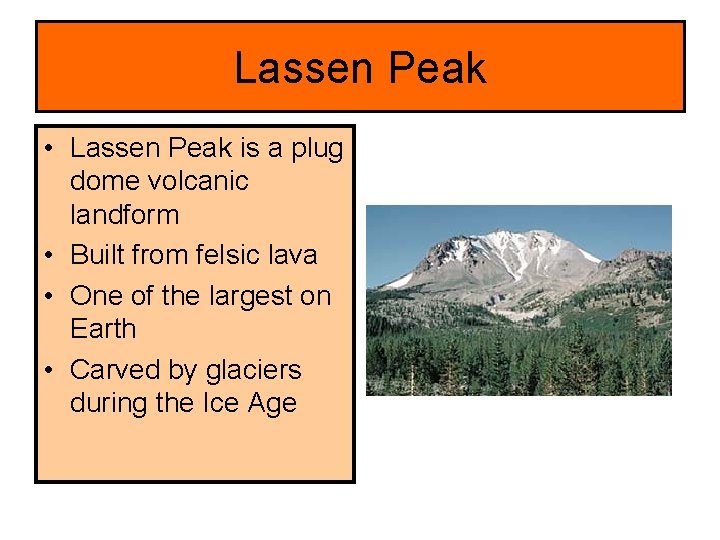 Lassen Peak

• Lassen Peak is a plug dome volcanic landform
• Built from felsic lava
• One of the largest on Earth
• Carved by glaciers during the Ice Age